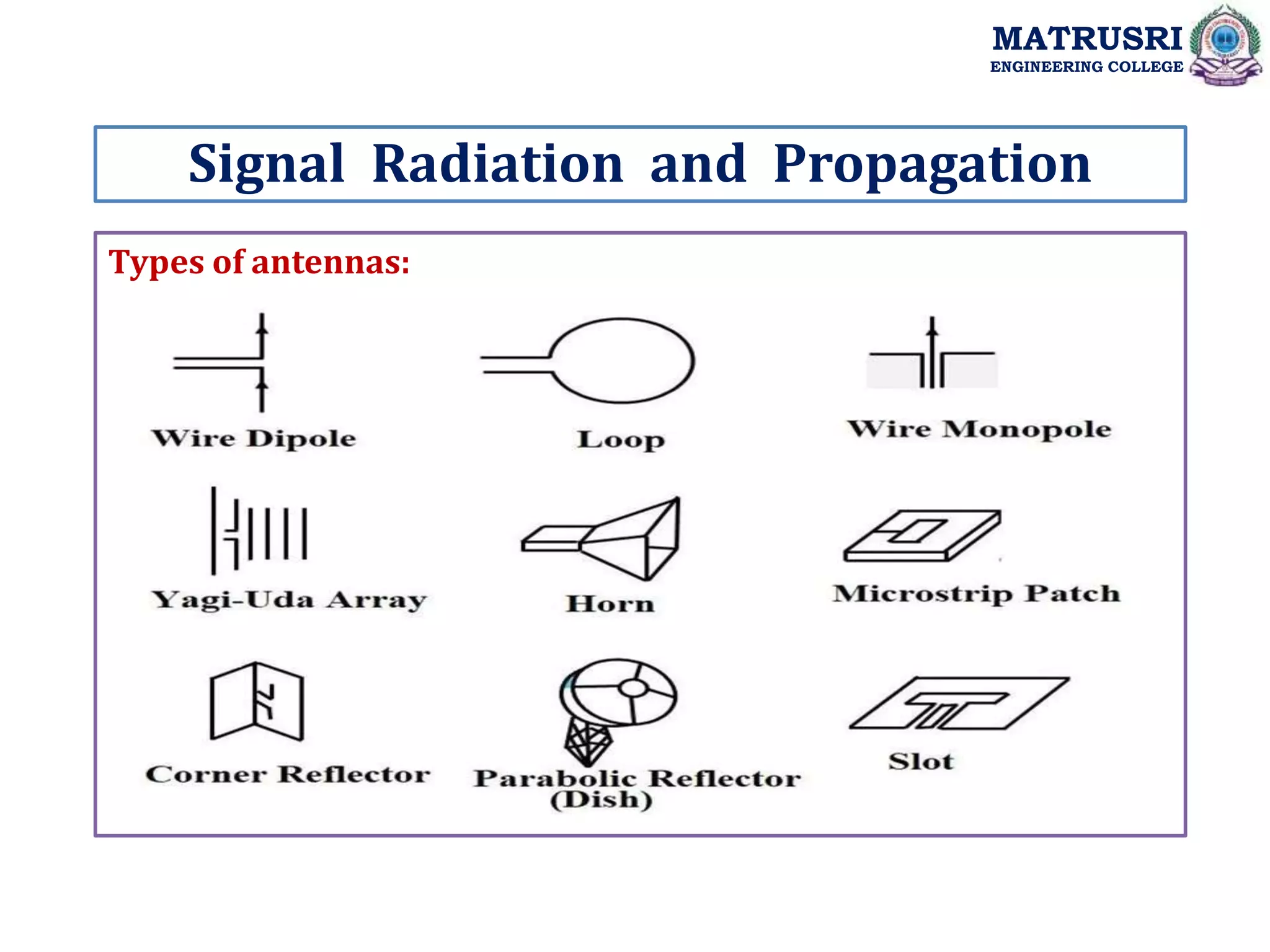 MATRUSRI
ENGINEERING COLLEGE

Signal Radiation and Propagation

Types of antennas:

Wire Dipole

Loop

Wire Monopole

Yagi-Uda Array

Horn

Microstrip Patch

Corner Reflector

Parabolic Reflector (Dish)

Slot